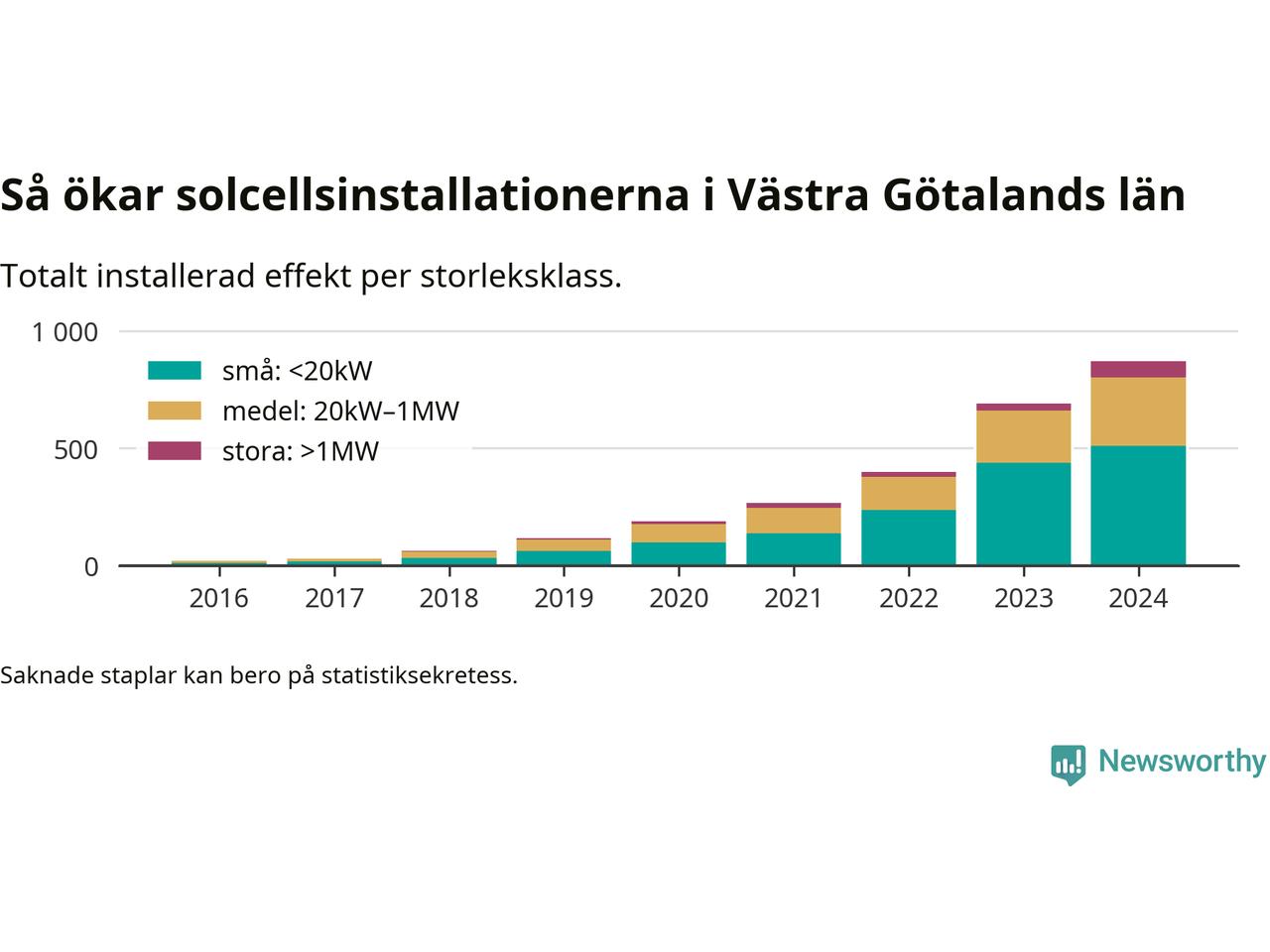 Så ökar solcellsinstallationerna i Västra Götalands län

Totalt installerad effekt per storleksklass.

1 000
500
0

små: <20kW
medel: 20kW–1MW
stora: >1MW

2016 2017 2018 2019 2020 2021 2022 2023 2024

Saknade staplar kan bero på statistiksekretess.

Newsworthy